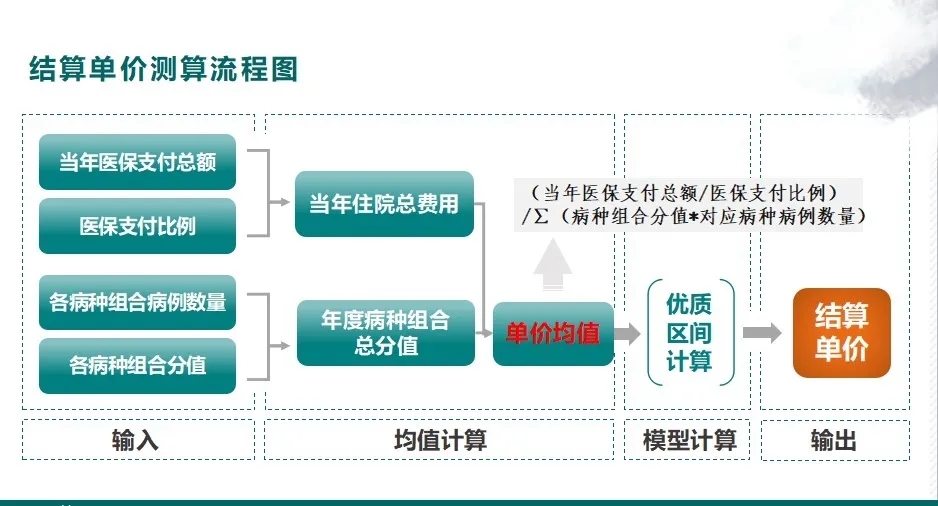 结算单价测算流程图

当年医保支付总额

医保支付比例

各病种组合病例数量

各病种组合分值

当年住院总费用

年度病种组合总分值

（当年医保支付总额/医保支付比例）/Σ（病种组合分值*对应病种病例数量）

单价均值

优质区间计算

结算单价

输入

均值计算

模型计算

输出